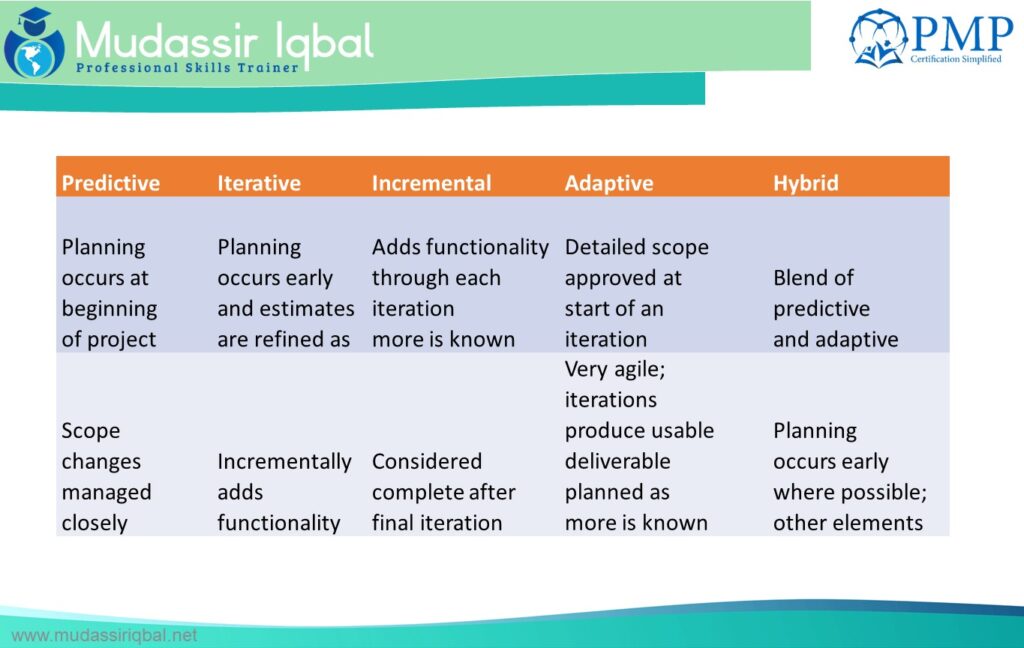 Mudassir Iqbal
Professional Skills Trainer

PMP
Certification Simplified

| Predictive | Iterative | Incremental | Adaptive | Hybrid |
|---|---|---|---|---|
| Planning occurs at beginning of project | Planning occurs early and estimates are refined as | Adds functionality through each iteration more is known | Detailed scope approved at start of an iteration | Blend of predictive and adaptive |
| Scope changes managed closely | Incrementally adds functionality | Considered complete after final iteration | Very agile; iterations produce usable deliverable planned as more is known | Planning occurs early where possible; other elements |

www.mudassiriqbal.net